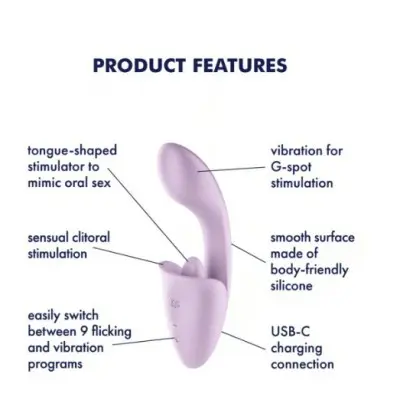 PRODUCT FEATURES

tongue-shaped stimulator to mimic oral sex

sensual clitoral stimulation

easily switch between 9 flicking and vibration programs

vibration for G-spot stimulation

smooth surface made of body-friendly silicone

USB-C charging connection